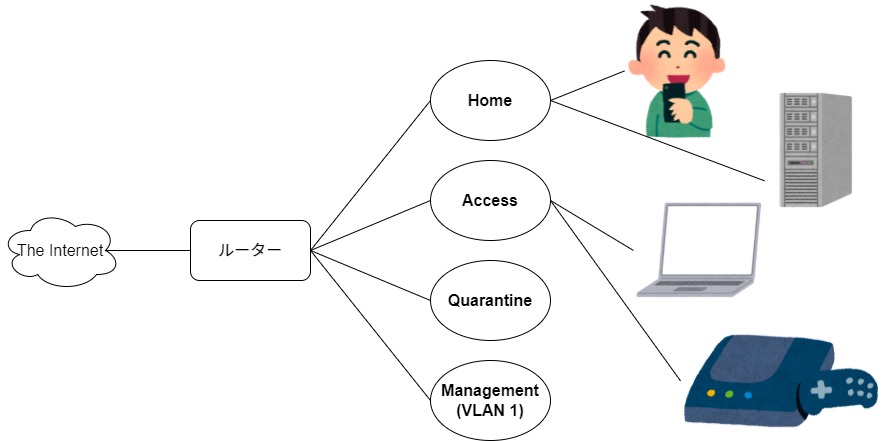 The Internet

ルーター

Home

Access

Quarantine

Management (VLAN 1)